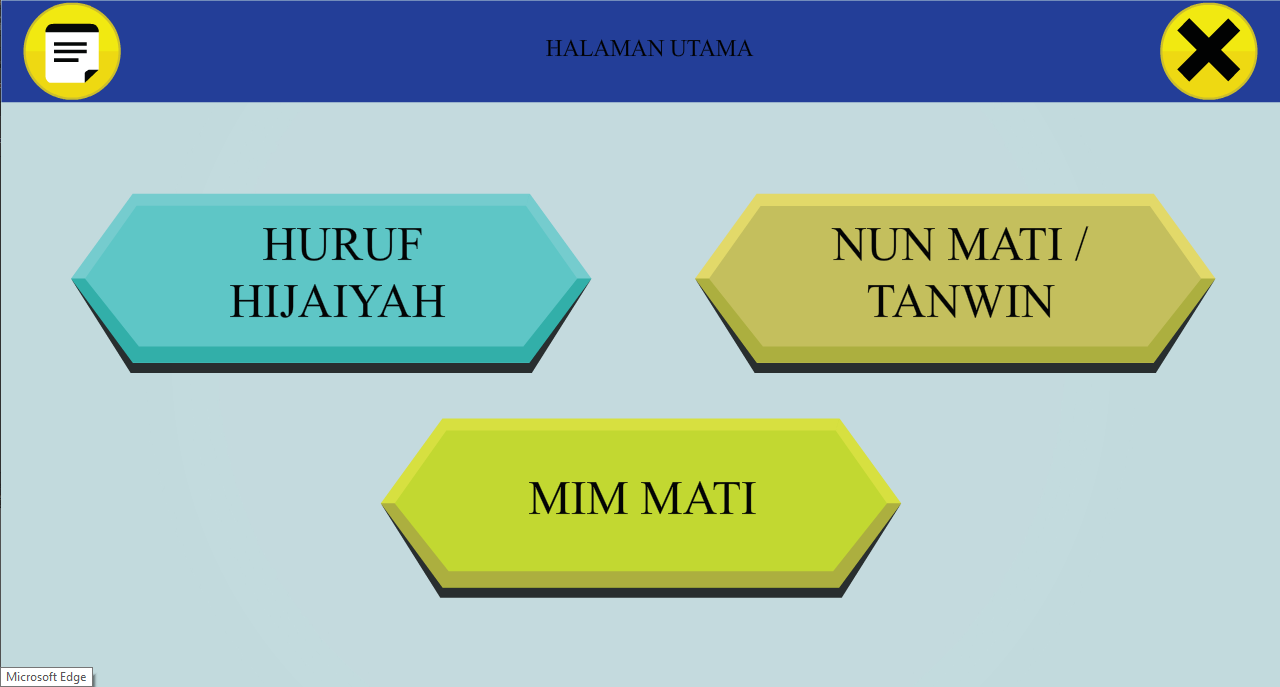 HALAMAN UTAMA

HURUF HIJAIYAH

NUN MATI / TANWIN

MIM MATI

Microsoft Edge